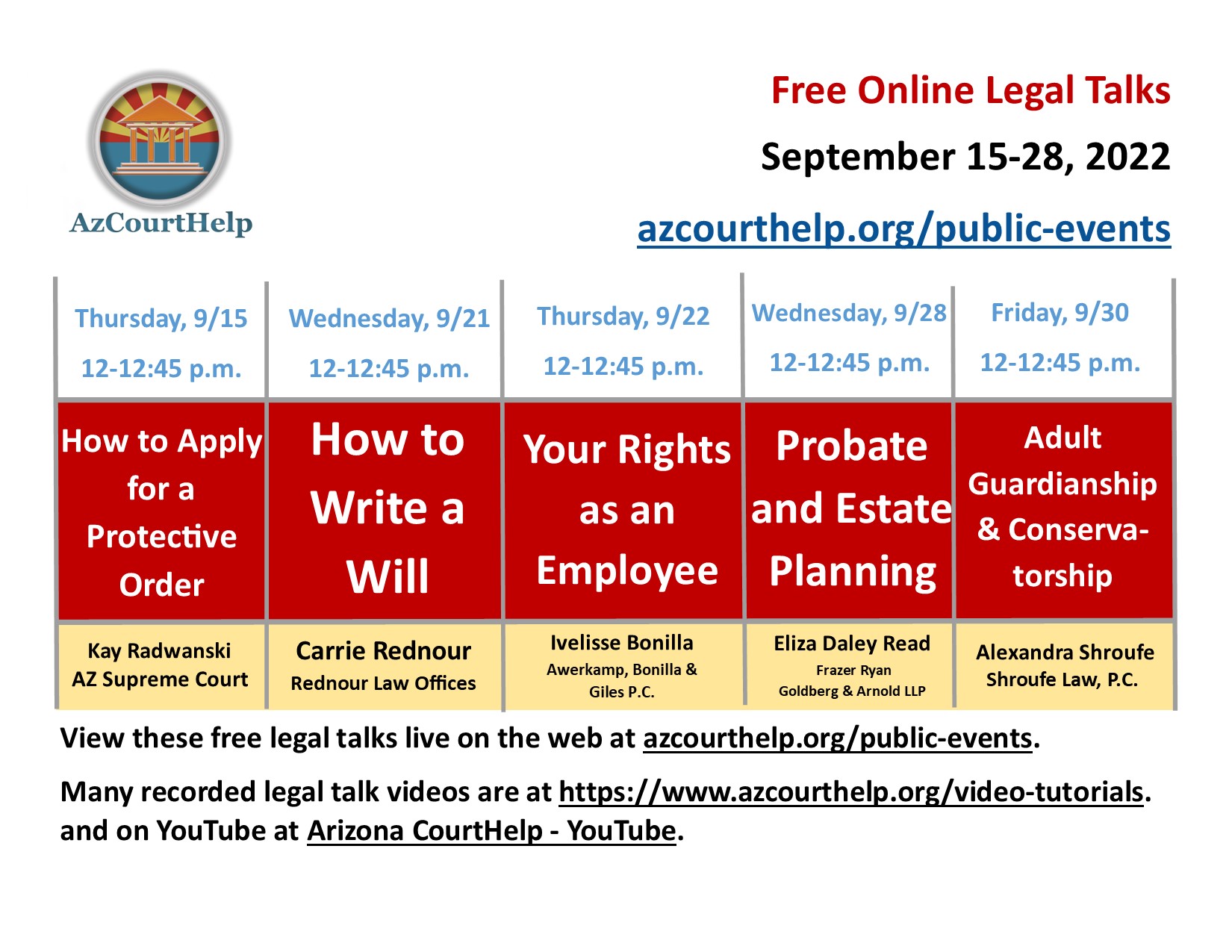 AzCourtHelp

Free Online Legal Talks

September 15-28, 2022

azcourthelp.org/public-events

| Thursday, 9/15 12-12:45 p.m. | Wednesday, 9/21 12-12:45 p.m. | Thursday, 9/22 12-12:45 p.m. | Wednesday, 9/28 12-12:45 p.m. | Friday, 9/30 12-12:45 p.m. |
|---|---|---|---|---|
| How to Apply for a Protective Order | How to Write a Will | Your Rights as an Employee | Probate and Estate Planning | Adult Guardianship & Conservatorship |
| Kay Radwanski AZ Supreme Court | Carrie Rednour Rednour Law Offices | Ivelisse Bonilla Awerkamp, Bonilla & Giles P.C. | Eliza Daley Read Frazer Ryan Goldberg & Arnold LLP | Alexandra Shroufe Shroufe Law, P.C. |

View these free legal talks live on the web at azcourthelp.org/public-events.

Many recorded legal talk videos are at https://www.azcourthelp.org/video-tutorials. and on YouTube at Arizona CourtHelp - YouTube.